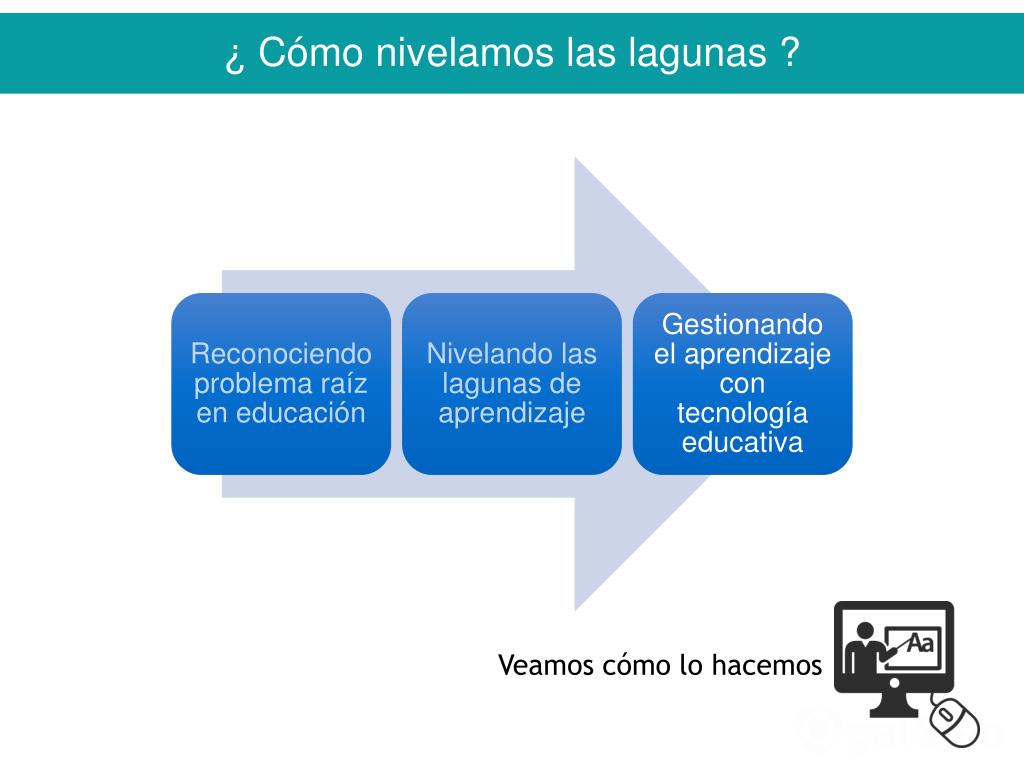 ¿ Cómo nivelamos las lagunas ?

Reconociendo problema raíz en educación

Nivelando las lagunas de aprendizaje

Gestionando el aprendizaje con tecnología educativa

Veamos cómo lo hacemos

Aa